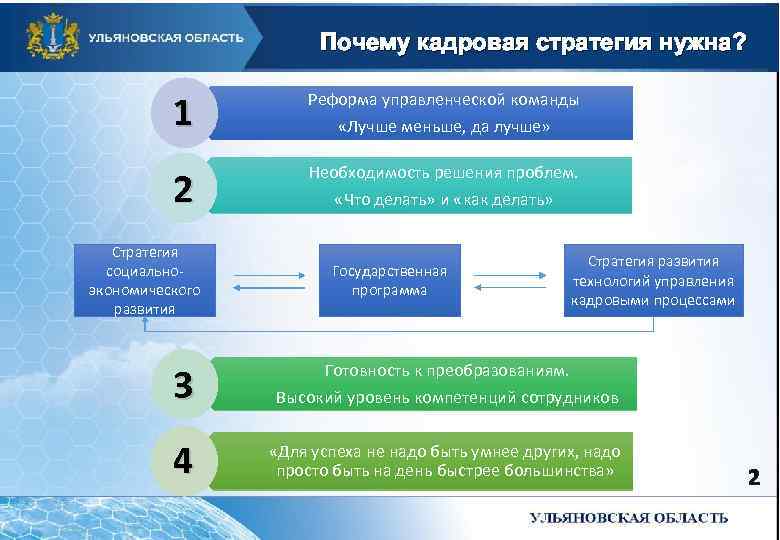 УЛЬЯНОВСКАЯ ОБЛАСТЬ

Почему кадровая стратегия нужна?

1

Реформа управленческой команды
«Лучше меньше, да лучше»

2

Необходимость решения проблем.
«Что делать» и «как делать»

Стратегия социально-экономического развития

Государственная программа

Стратегия развития технологий управления кадровыми процессами

3

Готовность к преобразованиям.
Высокий уровень компетенций сотрудников

4

«Для успеха не надо быть умнее других, надо просто быть на день быстрее большинства»

2

УЛЬЯНОВСКАЯ ОБЛАСТЬ